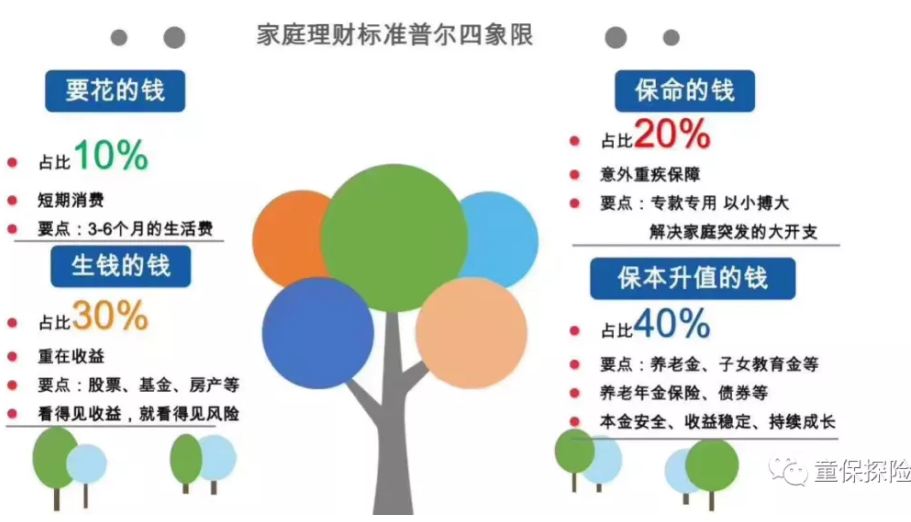 家庭理财标准普尔四象限

要花的钱

占比10%

短期消费

要点：3-6个月的生活费

生钱的钱

占比30%

重在收益

要点：股票、基金、房产等

看得见收益，就看得见风险

保命的钱

占比20%

意外重疾保障

要点：专款专用 以小搏大 解决家庭突发的大开支

保本升值的钱

占比40%

要点：养老金、子女教育金等

养老年金保险、债券等

本金安全、收益稳定、持续成长

董保探险